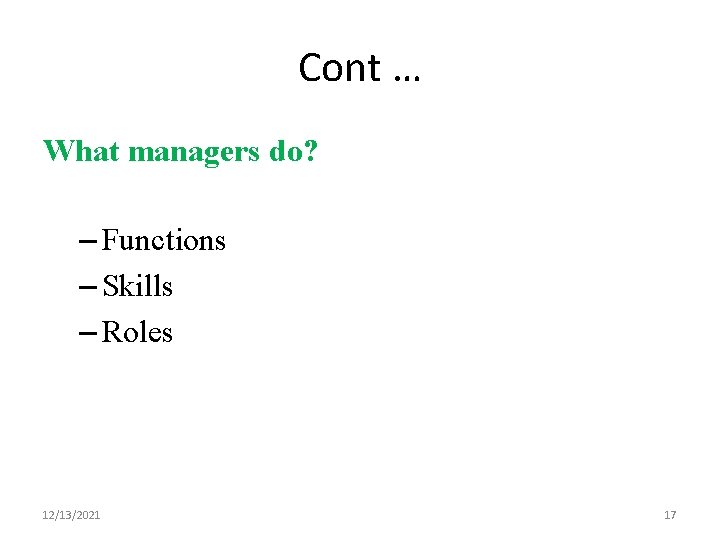 Cont …

What managers do?

– Functions
– Skills
– Roles

12/13/2021

17